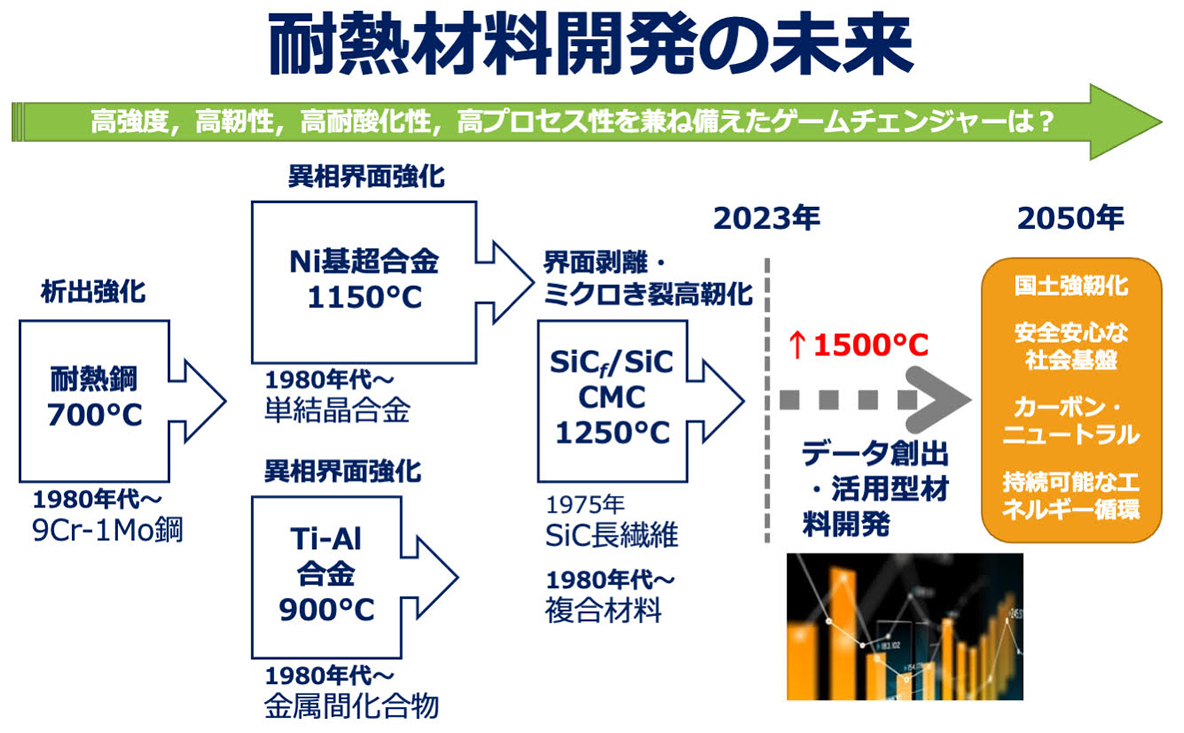 耐熱材料開発の未来

高強度，高靭性，高耐酸化性，高プロセス性を兼ね備えたゲームチェンジャーは？

析出強化

耐熱鋼
700°C

1980年代～
9Cr-1Mo鋼

異相界面強化

Ni基超合金
1150°C

1980年代～
単結晶合金

異相界面強化

Ti-Al
合金
900°C

1980年代～
金属間化合物

界面剥離・
ミクロき裂高靭化

$SiC_f/SiC$
CMC
1250°C

1975年
SiC長繊維

1980年代～
複合材料

2023年

↑1500°C

データ創出
・活用型材
料開発

2050年

国土強靭化

安全安心な
社会基盤

カーボン・
ニュートラル

持続可能なエ
ネルギー循環